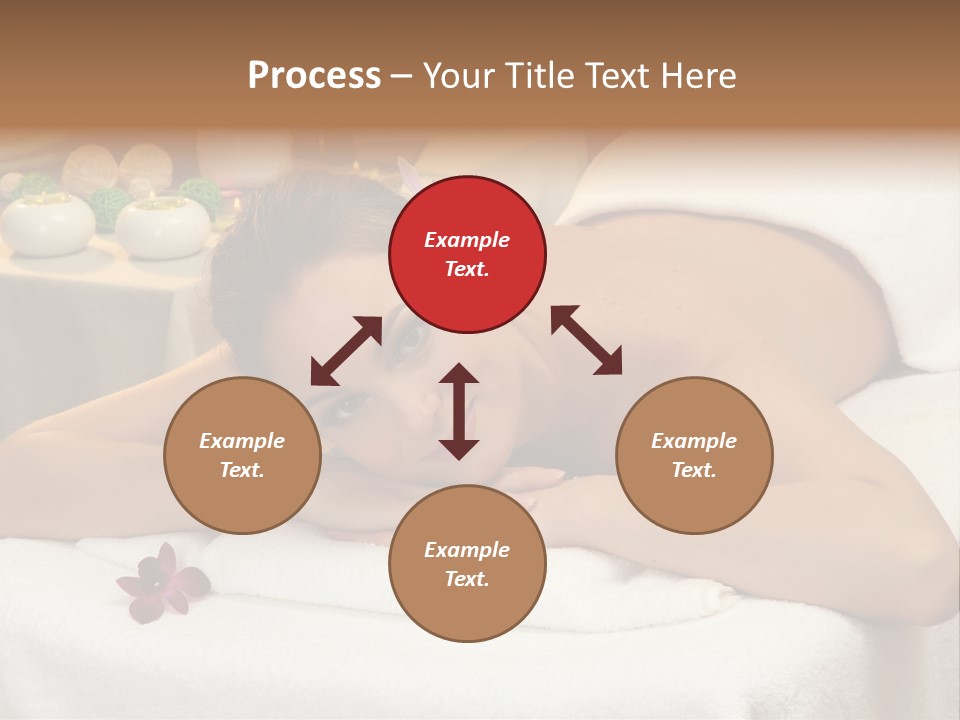 Process – Your Title Text Here

Example Text.

Example Text.

Example Text.

Example Text.